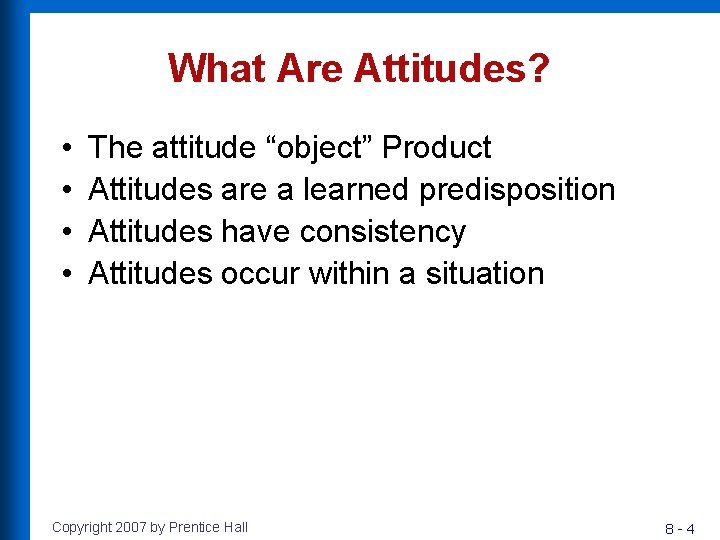 What Are Attitudes?

• The attitude “object” Product
• Attitudes are a learned predisposition
• Attitudes have consistency
• Attitudes occur within a situation

Copyright 2007 by Prentice Hall

8 - 4